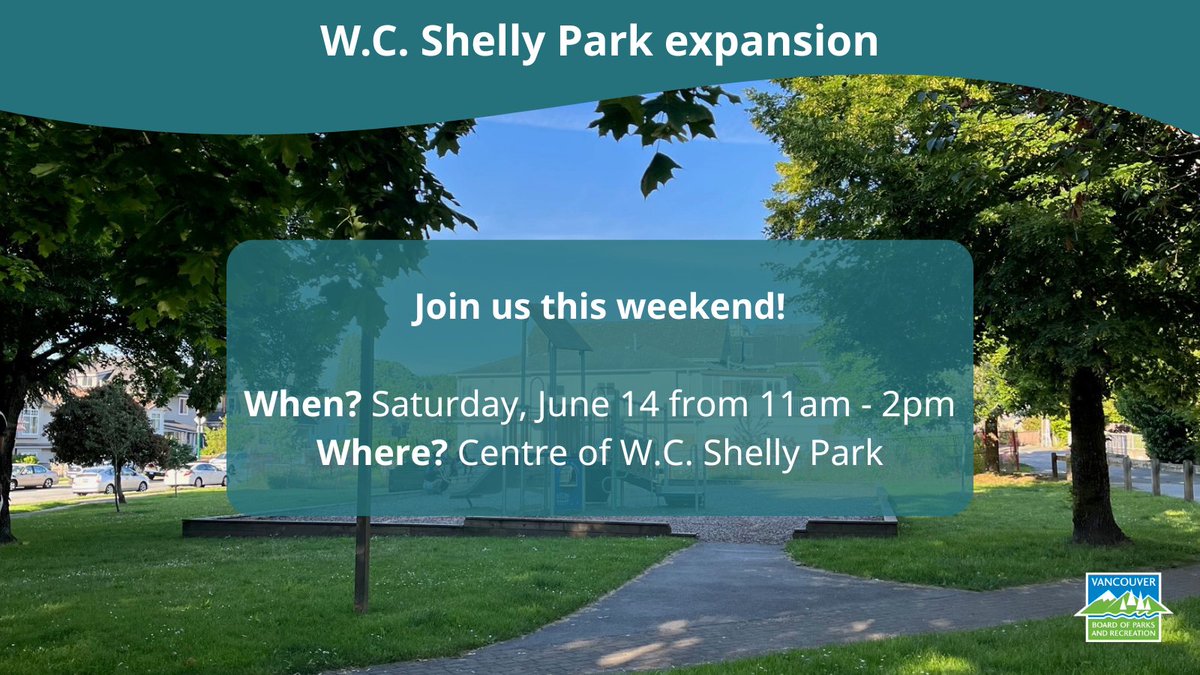 W.C. Shelly Park expansion

Join us this weekend!

When? Saturday, June 14 from 11am - 2pm
Where? Centre of W.C. Shelly Park

VANCOUVER
BOARD OF PARKS AND RECREATION